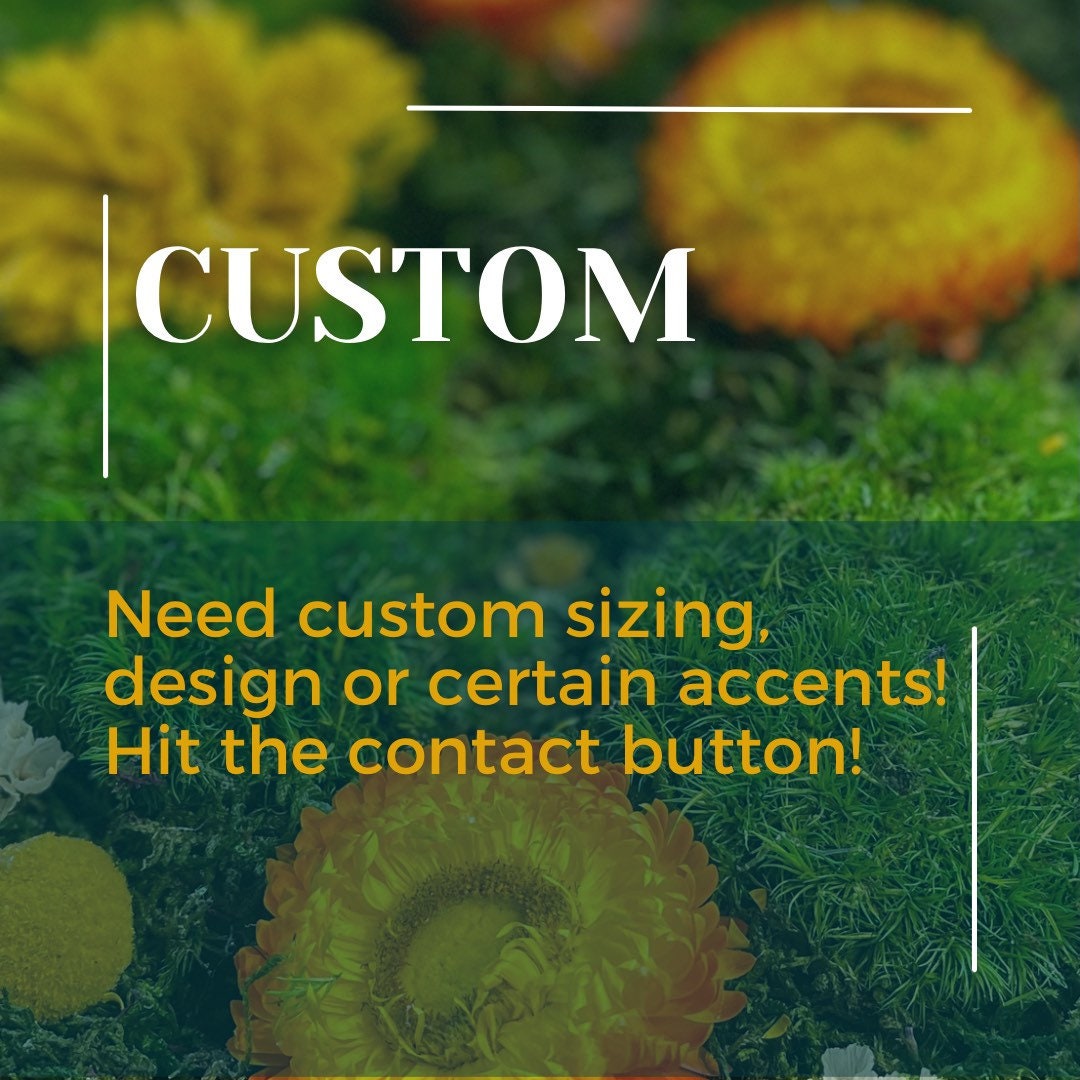 CUSTOM

Need custom sizing, design or certain accents! Hit the contact button!